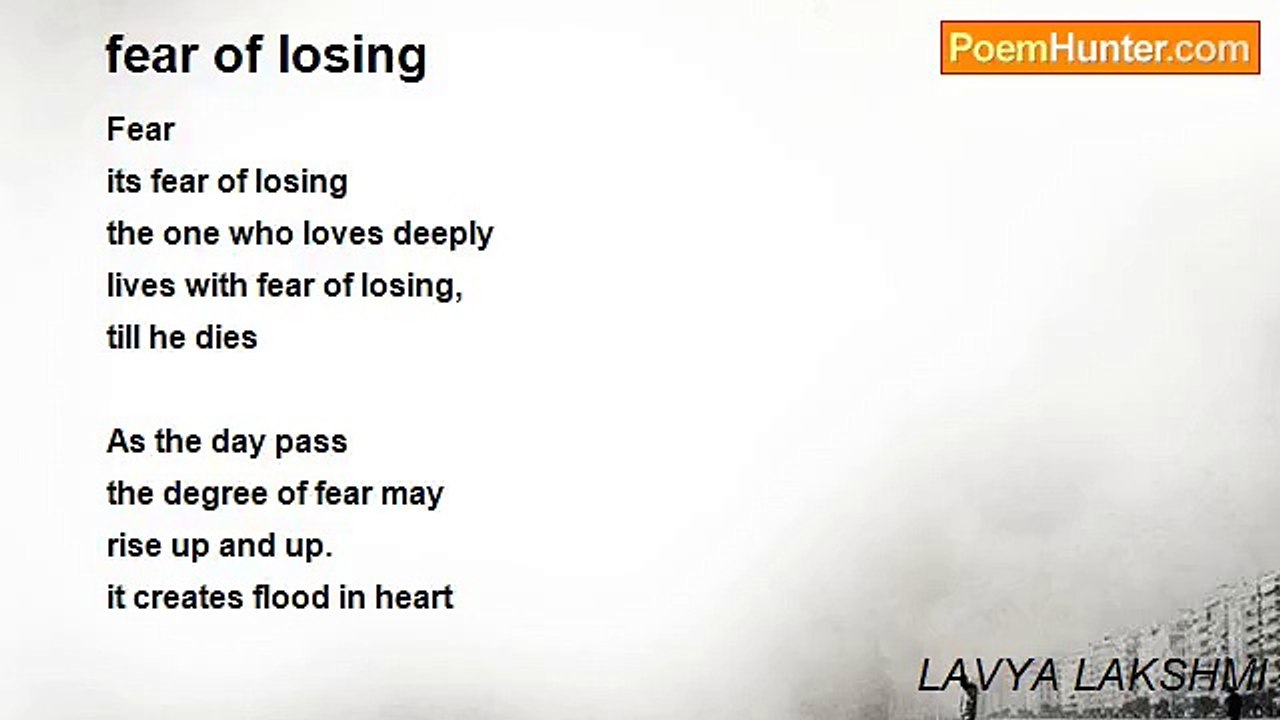 fear of losing

PoemHunter.com

Fear
its fear of losing
the one who loves deeply
lives with fear of losing,
till he dies

As the day pass
the degree of fear may
rise up and up.
it creates flood in heart

LAVYA LAKSHMI